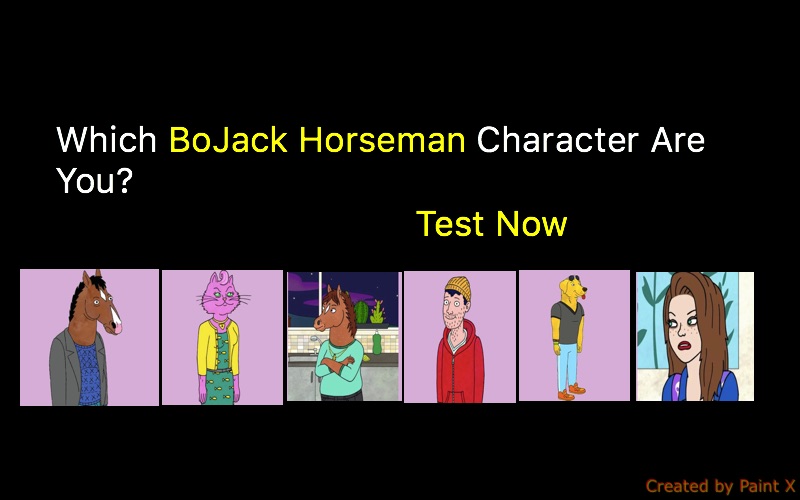 Which BoJack Horseman Character Are You?

Test Now

Created by Paint X